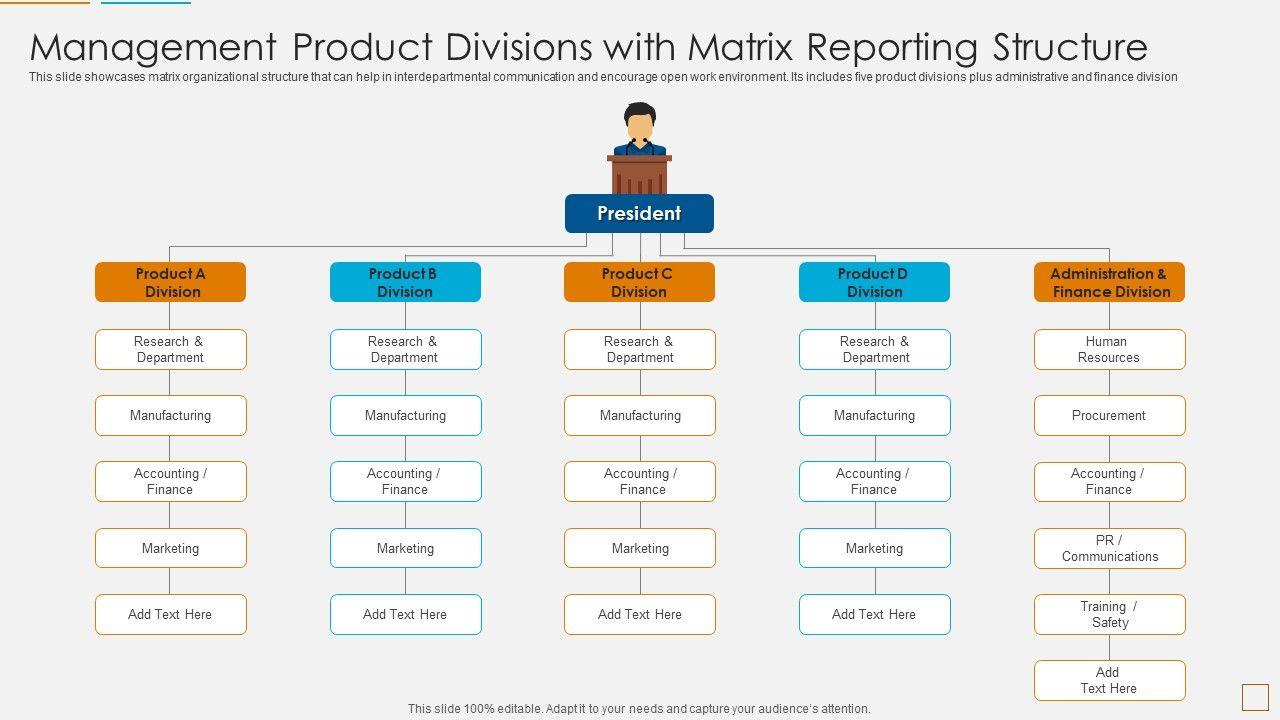 Management Product Divisions with Matrix Reporting Structure

This slide showcases matrix organizational structure that can help in interdepartmental communication and encourage open work environment. Its includes five product divisions plus administrative and finance division

President

Product A Division

Research & Department

Manufacturing

Accounting / Finance

Marketing

Add Text Here

Product B Division

Research & Department

Manufacturing

Accounting / Finance

Marketing

Add Text Here

Product C Division

Research & Department

Manufacturing

Accounting / Finance

Marketing

Add Text Here

Product D Division

Research & Department

Manufacturing

Accounting / Finance

Marketing

Add Text Here

Administration & Finance Division

Human Resources

Procurement

Accounting / Finance

PR / Communications

Training / Safety

Add Text Here

This slide 100% editable. Adapt it to your needs and capture your audience's attention.